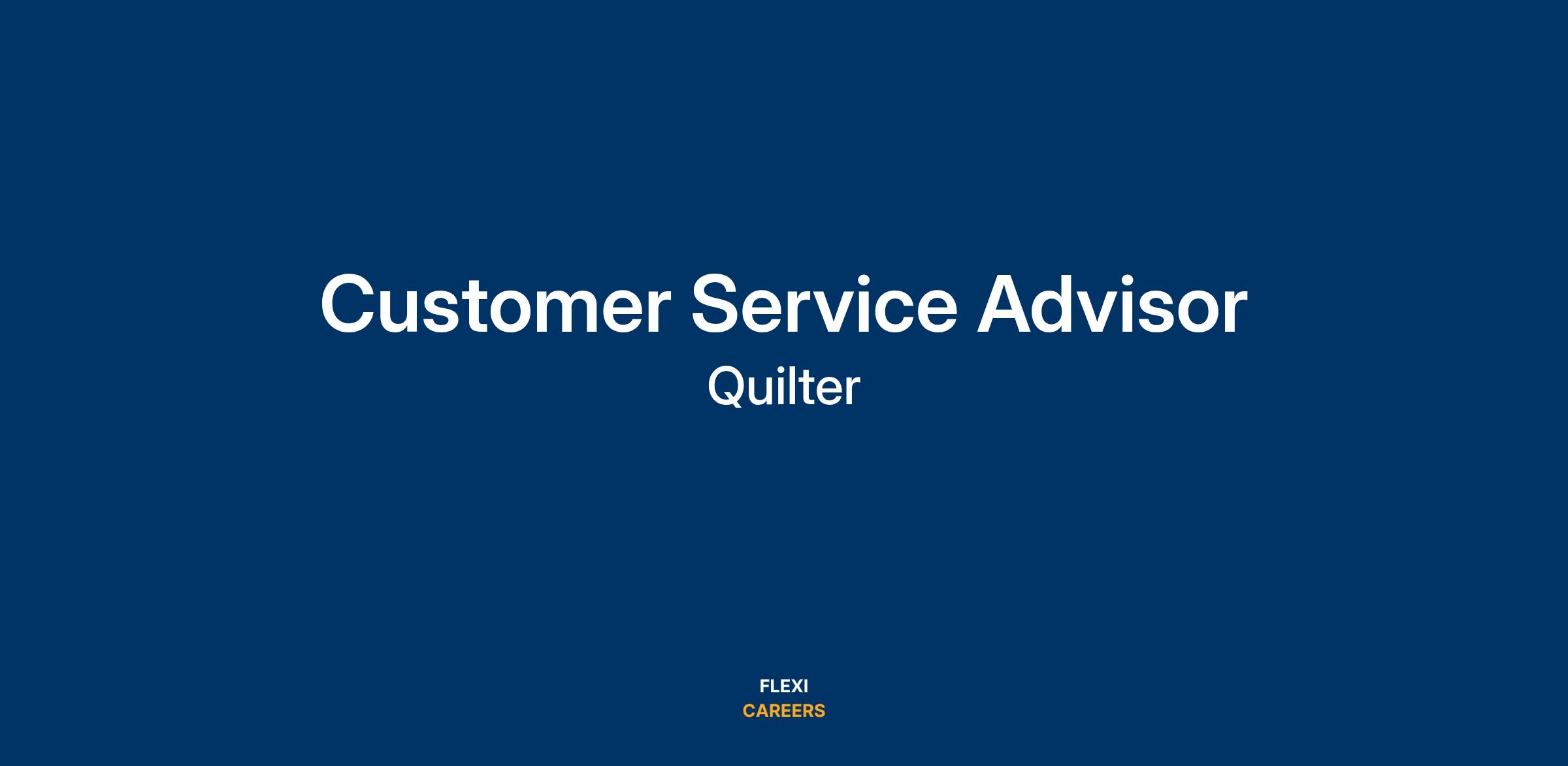 Customer Service Advisor
Quilter

FLEXI
CAREERS